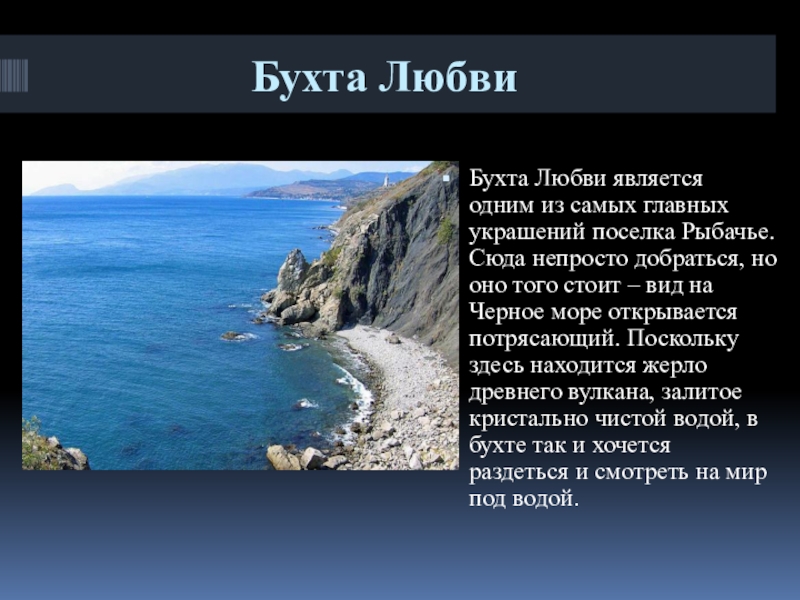 Бухта Любви

Бухта Любви является одним из самых главных украшений поселка Рыбачье. Сюда непросто добраться, но оно того стоит – вид на Черное море открывается потрясающий. Поскольку здесь находится жерло древнего вулкана, залитое кристально чистой водой, в бухте так и хочется раздеться и смотреть на мир под водой.